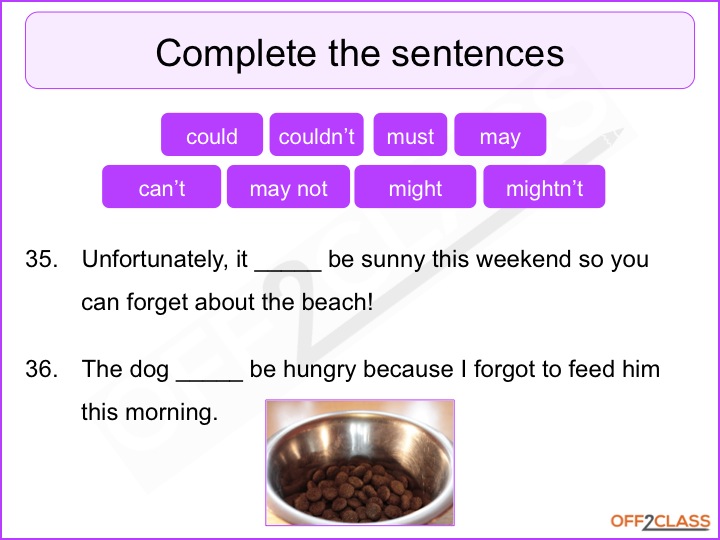 Complete the sentences

could couldn't must may

can't may not might mightn't

35. Unfortunately, it _____ be sunny this weekend so you can forget about the beach!

36. The dog _____ be hungry because I forgot to feed him this morning.

OFF2CLASS